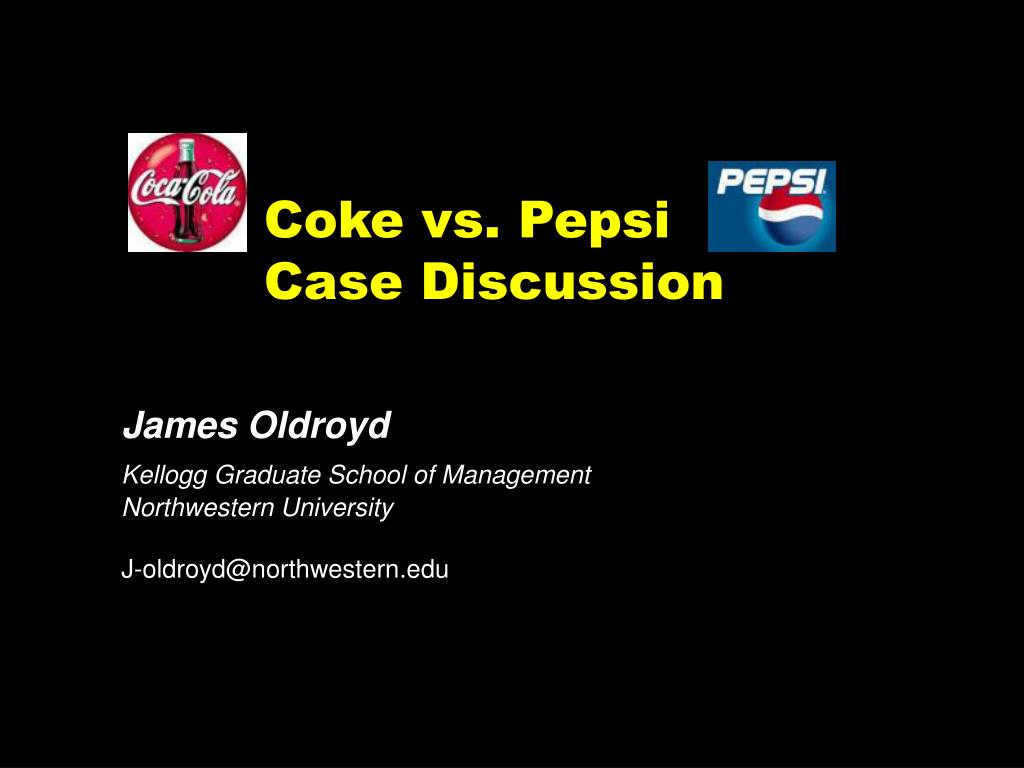 Coca-Cola

PEPSI

Coke vs. Pepsi
Case Discussion

James Oldroyd

Kellogg Graduate School of Management
Northwestern University

J-oldroyd@northwestern.edu